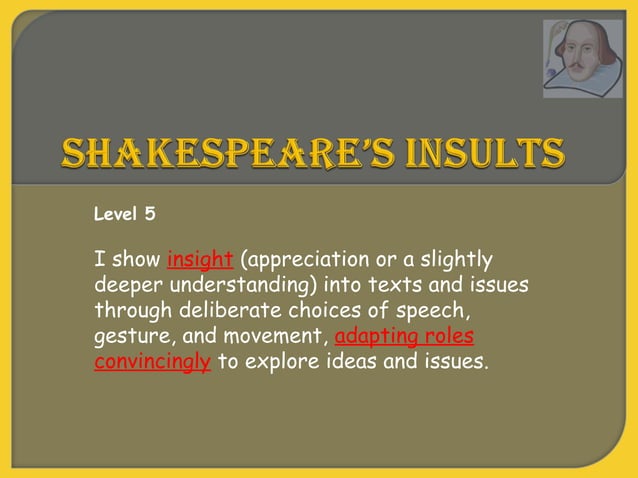 SHAKESPEARE'S INSULTS

Level 5

I show insight (appreciation or a slightly deeper understanding) into texts and issues through deliberate choices of speech, gesture, and movement, adapting roles convincingly to explore ideas and issues.